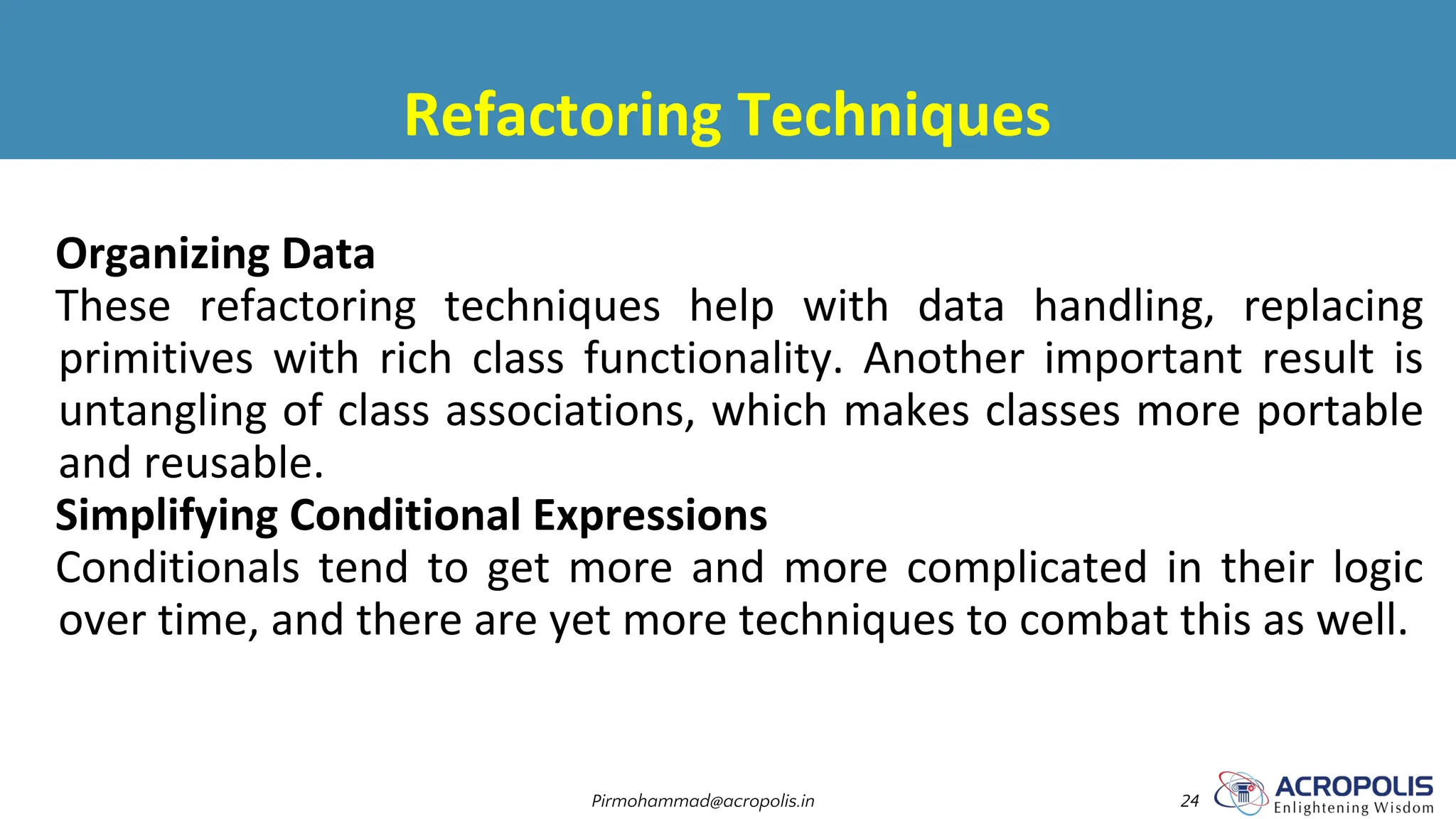 Refactoring Techniques

Organizing Data
These refactoring techniques help with data handling, replacing primitives with rich class functionality. Another important result is untangling of class associations, which makes classes more portable and reusable.
Simplifying Conditional Expressions
Conditionals tend to get more and more complicated in their logic over time, and there are yet more techniques to combat this as well.

Pirmohammad@acropolis.in

24

ACROPOLIS
Enlightening Wisdom